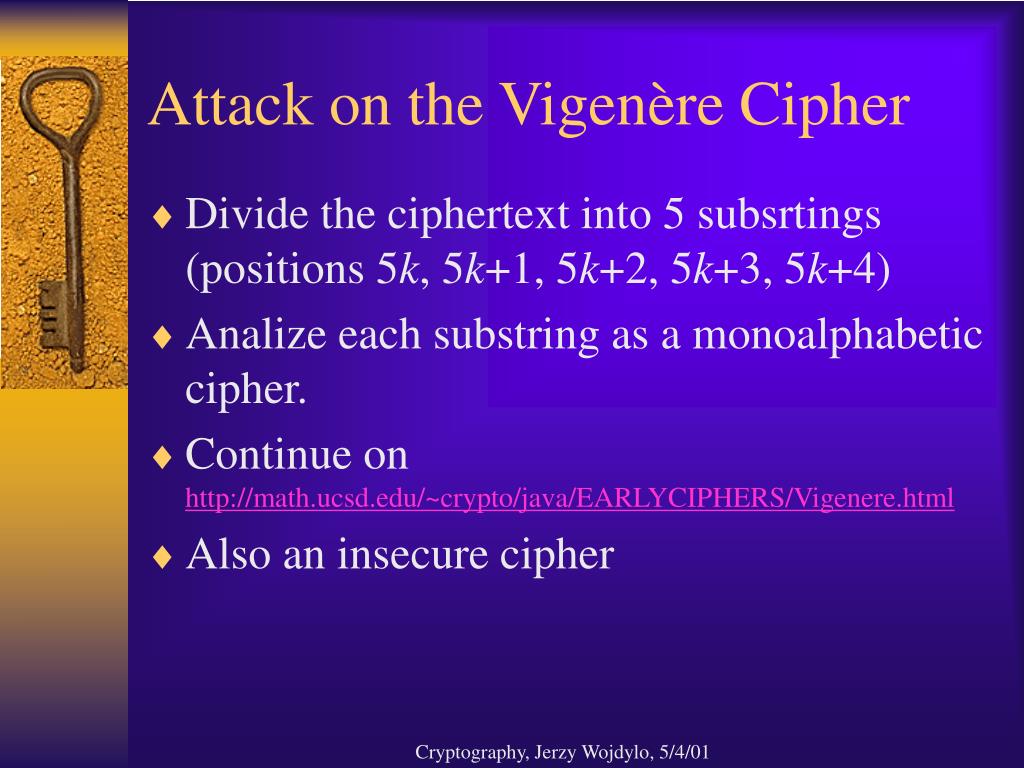 Attack on the Vigenère Cipher

♦ Divide the ciphertext into 5 subsrtings (positions $5k$, $5k+1$, $5k+2$, $5k+3$, $5k+4$)

♦ Analize each substring as a monoalphabetic cipher.

♦ Continue on http://math.ucsd.edu/~crypto/java/EARLYCIPHERS/Vigenere.html

♦ Also an insecure cipher

Cryptography, Jerzy Wojdylo, 5/4/01